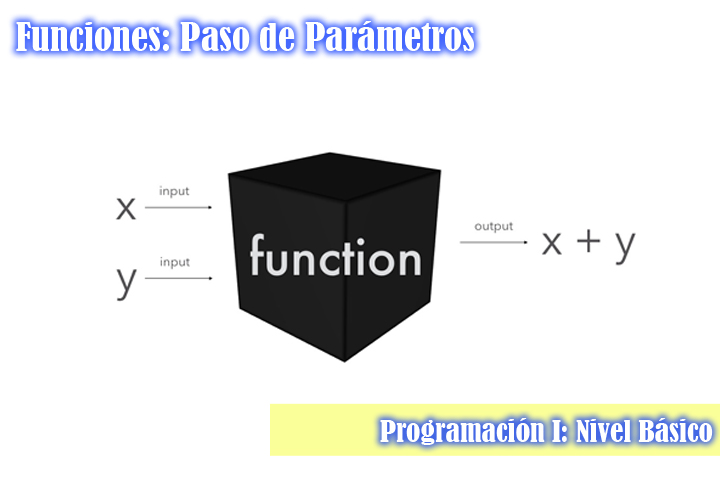 Funciones: Paso de Parámetros

x input

y input

function

output x + y

Programación I: Nivel Básico